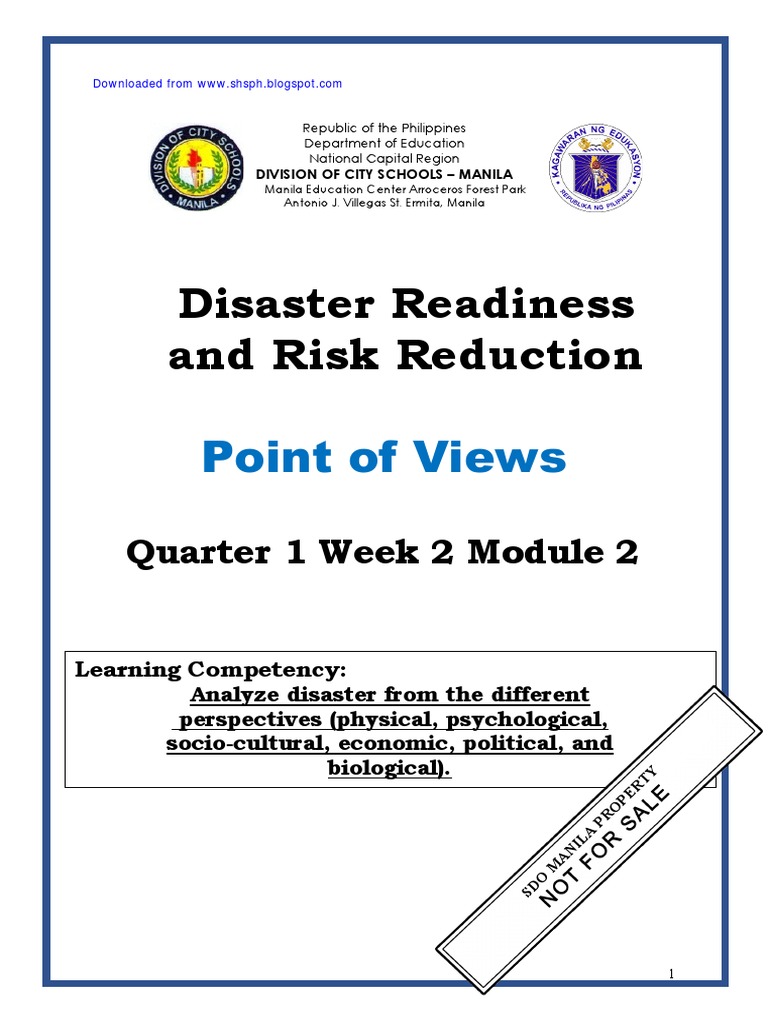 Downloaded from www.shsph.blogspot.com

DIVISION OF CITY SCHOOLS MANILA

Republic of the Philippines
Department of Education
National Capital Region
DIVISION OF CITY SCHOOLS – MANILA
Manila Education Center Arroceros Forest Park
Antonio J. Villegas St. Ermita, Manila

KAGAWARAN NG EDUKASYON
REPUBLIKA NG PILIPINAS

Disaster Readiness and Risk Reduction

Point of Views

Quarter 1 Week 2 Module 2

Learning Competency:
Analyze disaster from the different perspectives (physical, psychological, socio-cultural, economic, political, and biological).

SDO MANILA PROPERTY
NOT FOR SALE

1